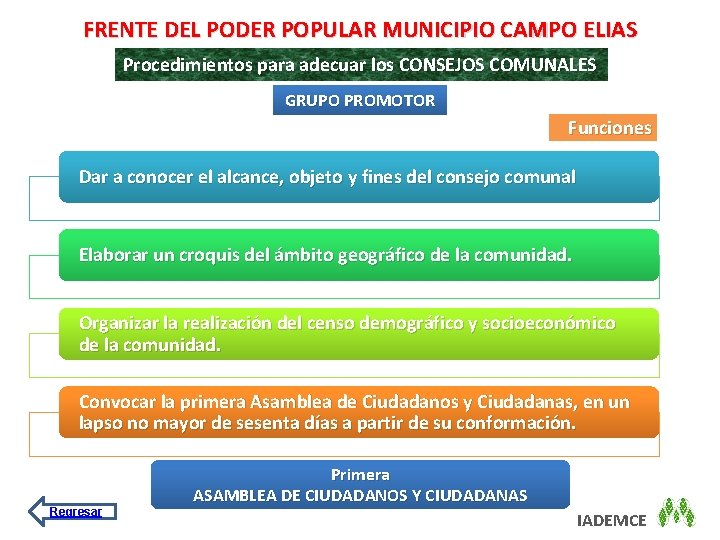 FRENTE DEL PODER POPULAR MUNICIPIO CAMPO ELIAS

Procedimientos para adecuar los CONSEJOS COMUNALES

GRUPO PROMOTOR

Funciones

Dar a conocer el alcance, objeto y fines del consejo comunal

Elaborar un croquis del ámbito geográfico de la comunidad.

Organizar la realización del censo demográfico y socioeconómico de la comunidad.

Convocar la primera Asamblea de Ciudadanos y Ciudadanas, en un lapso no mayor de sesenta días a partir de su conformación.

Primera
ASAMBLEA DE CIUDADANOS Y CIUDADANAS

Regresar

IADEMCE